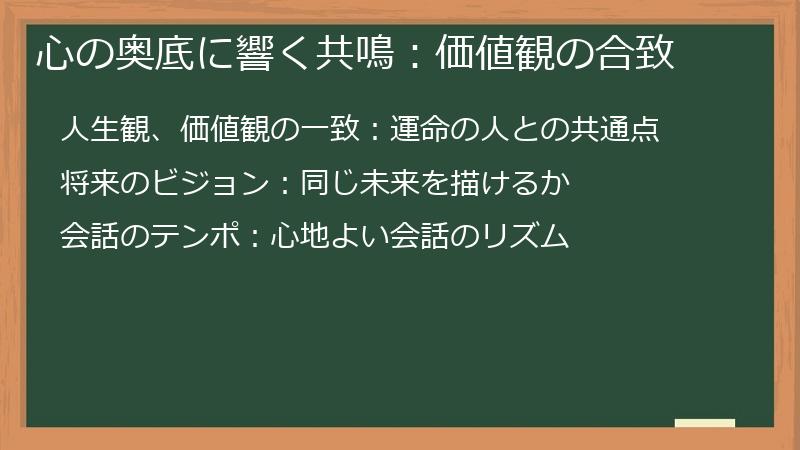 心の奥底に響く共鳴：価値観の合致

人生観、価値観の一致：運命の人との共通点

将来のビジョン：同じ未来を描けるか

会話のテンポ：心地よい会話のリズム